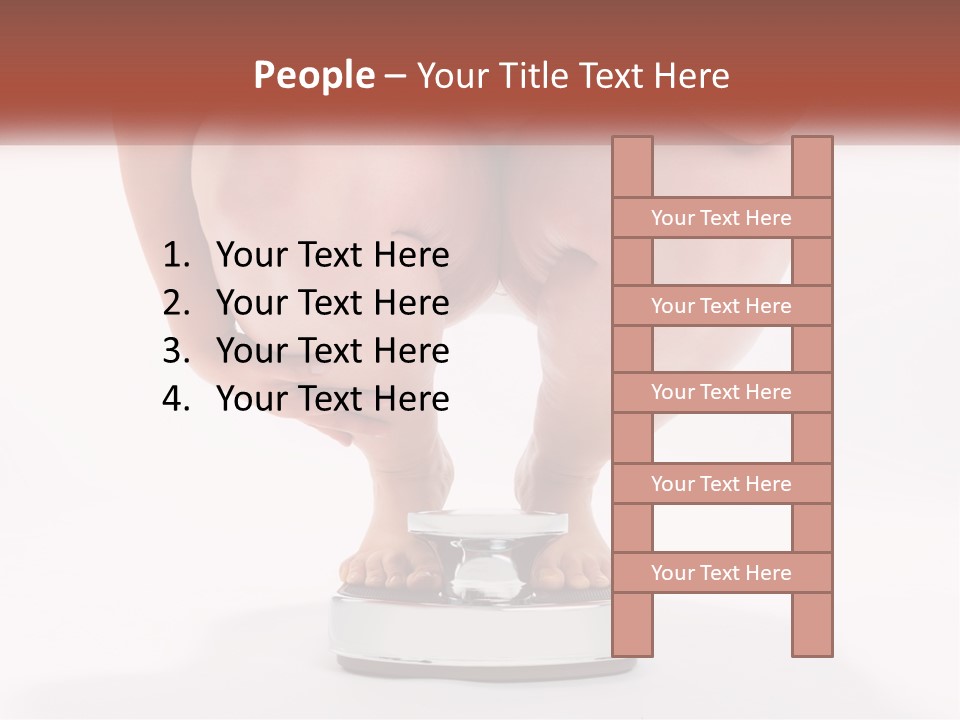 People – Your Title Text Here

1. Your Text Here
2. Your Text Here
3. Your Text Here
4. Your Text Here

Your Text Here

Your Text Here

Your Text Here

Your Text Here

Your Text Here